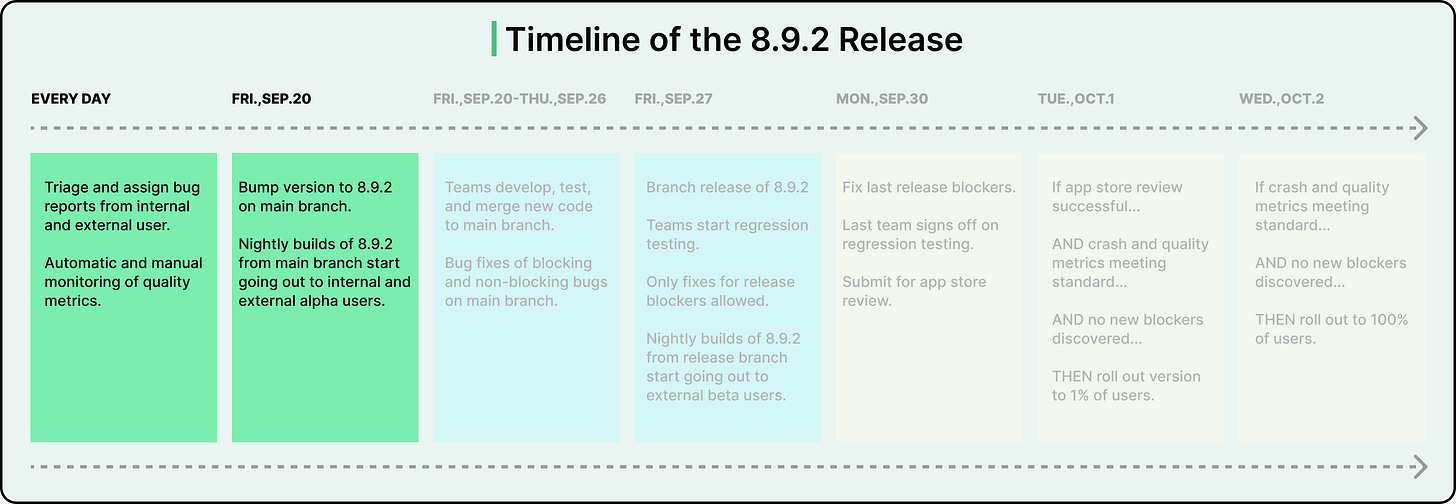 Timeline of the 8.9.2 Release

EVERY DAY

Triage and assign bug reports from internal and external user.

Automatic and manual monitoring of quality metrics.

FRI.,SEP.20

Bump version to 8.9.2 on main branch.

Nightly builds of 8.9.2 from main branch start going out to internal and external alpha users.

FRI.,SEP.20-THU.,SEP.26

Teams develop, test, and merge new code to main branch.

Bug fixes of blocking and non-blocking bugs on main branch.

FRI.,SEP.27

Branch release of 8.9.2

Teams start regression testing.

Only fixes for release blockers allowed.

Nightly builds of 8.9.2 from release branch start going out to external beta users.

MON.,SEP.30

Fix last release blockers.

Last team signs off on regression testing.

Submit for app store review.

TUE.,OCT.1

If app store review successful...

AND crash and quality metrics meeting standard...

AND no new blockers discovered...

THEN roll out version to 1% of users.

WED.,OCT.2

If crash and quality metrics meeting standard...

AND no new blockers discovered...

THEN roll out to 100% of users.